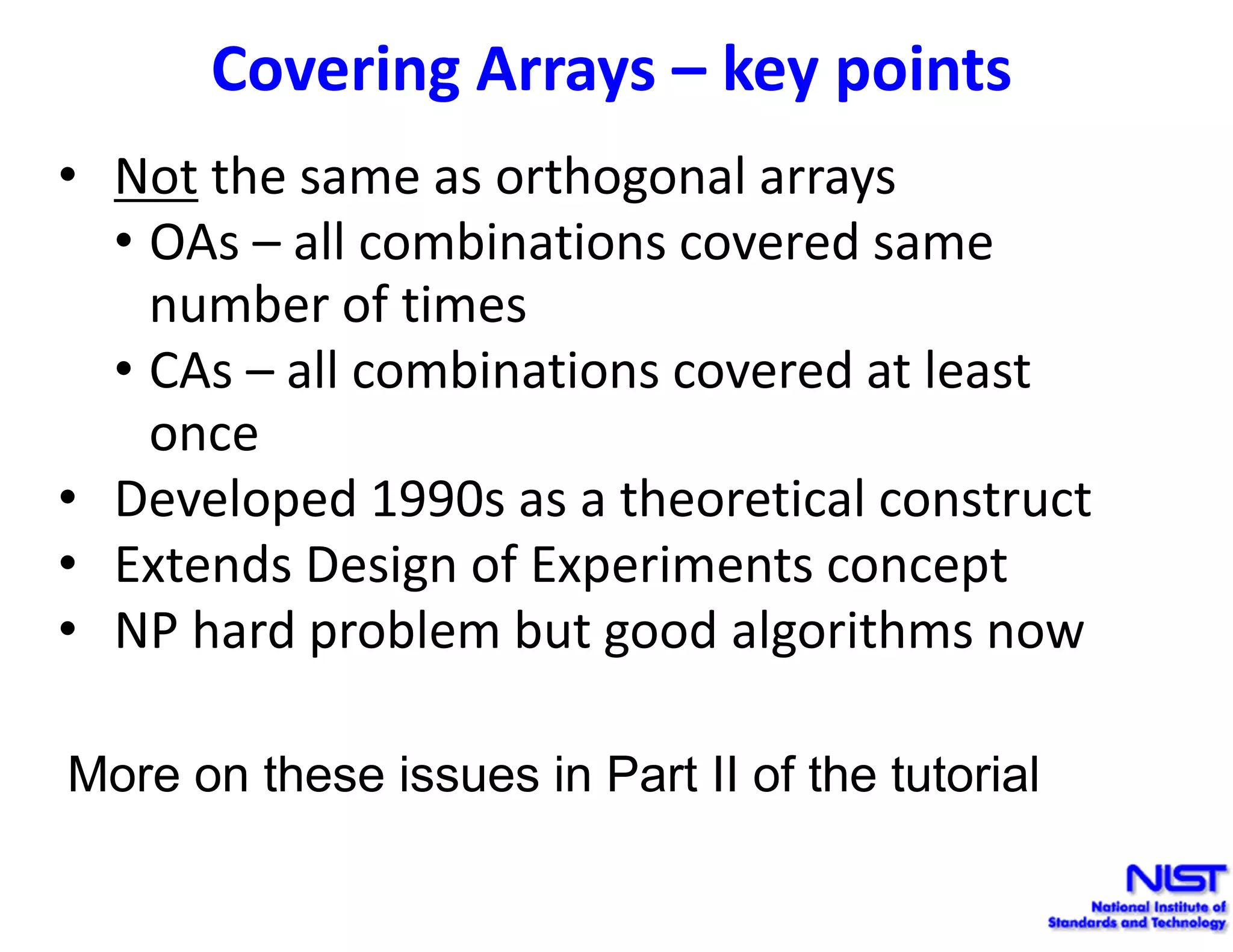 Covering Arrays – key points

• Not the same as orthogonal arrays
  • OAs – all combinations covered same number of times
  • CAs – all combinations covered at least once
• Developed 1990s as a theoretical construct
• Extends Design of Experiments concept
• NP hard problem but good algorithms now

More on these issues in Part II of the tutorial

NIST
National Institute of Standards and Technology